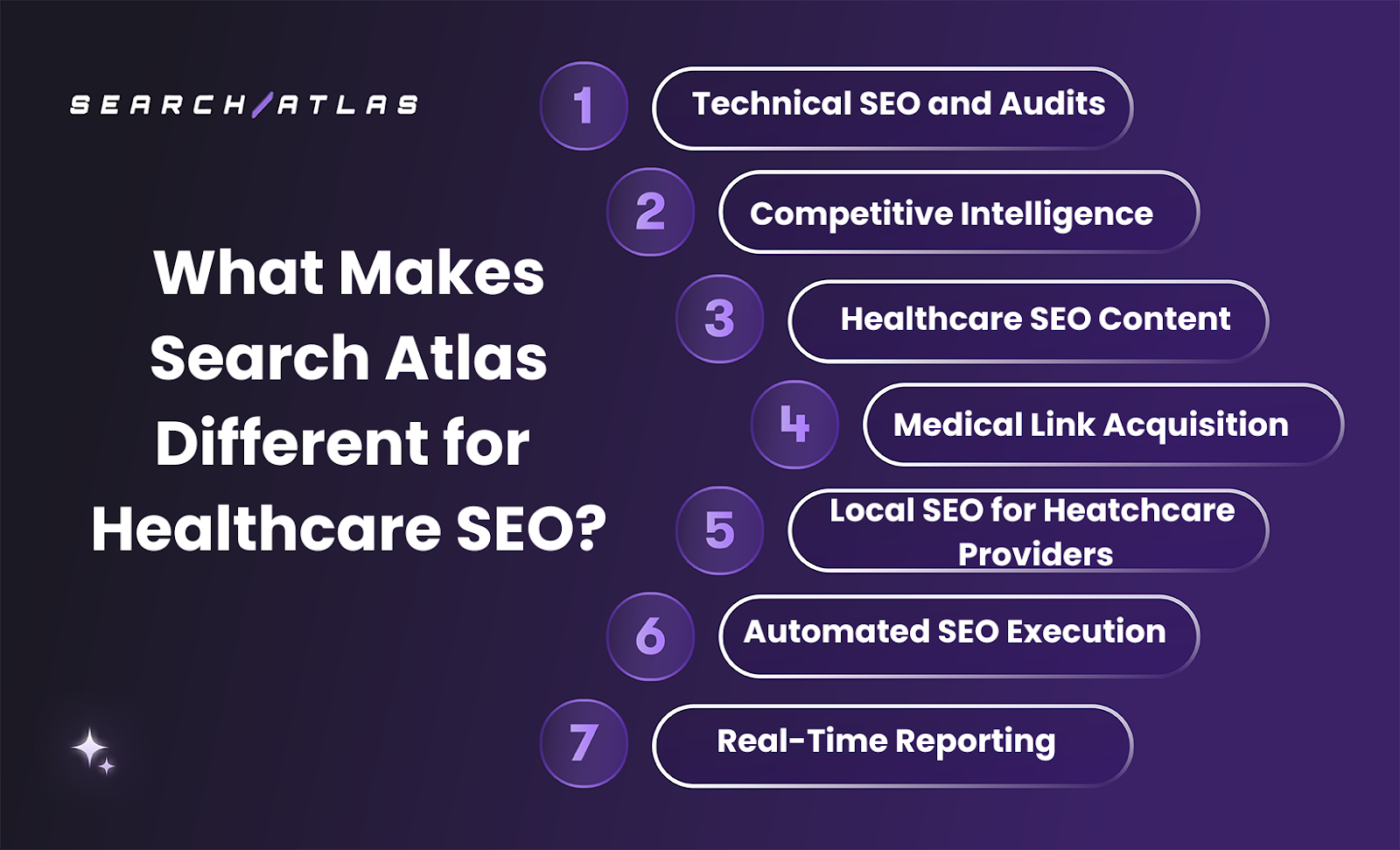 SEARCH/ATLAS

What Makes Search Atlas Different for Healthcare SEO?

1 Technical SEO and Audits

2 Competitive Intelligence

3 Healthcare SEO Content

4 Medical Link Acquisition

5 Local SEO for Heatchcare Providers

6 Automated SEO Execution

7 Real-Time Reporting